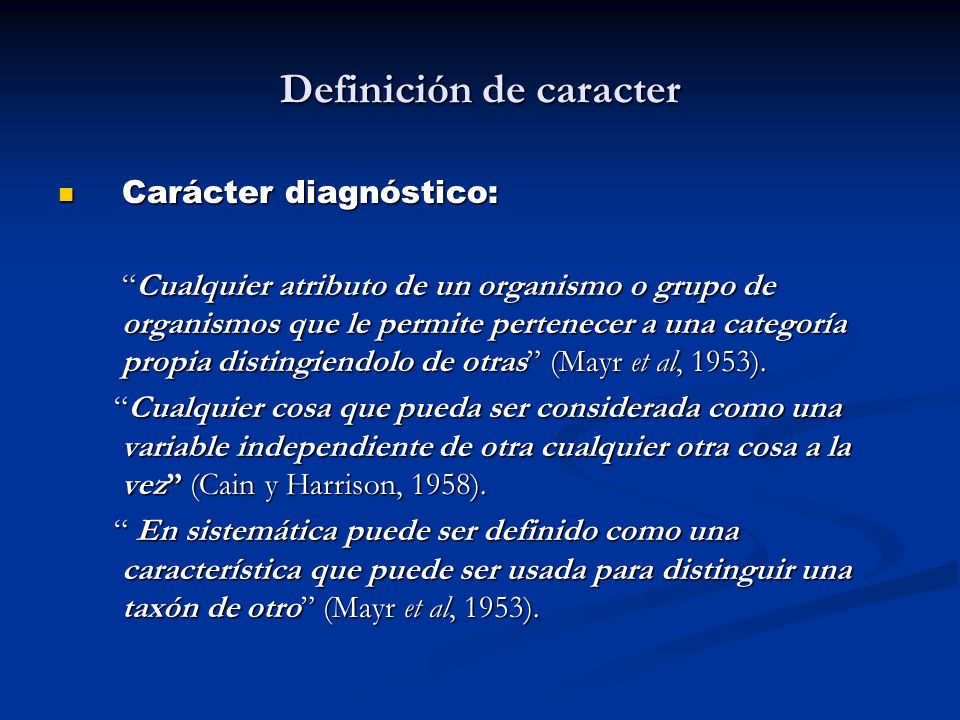 Definición de caracter

Carácter diagnóstico:

“Cualquier atributo de un organismo o grupo de organismos que le permite pertenecer a una categoría propia distingiendolo de otras” (Mayr et al, 1953).

“Cualquier cosa que pueda ser considerada como una variable independiente de otra cualquier otra cosa a la vez” (Cain y Harrison, 1958).

“ En sistemática puede ser definido como una característica que puede ser usada para distinguir una taxón de otro” (Mayr et al, 1953).